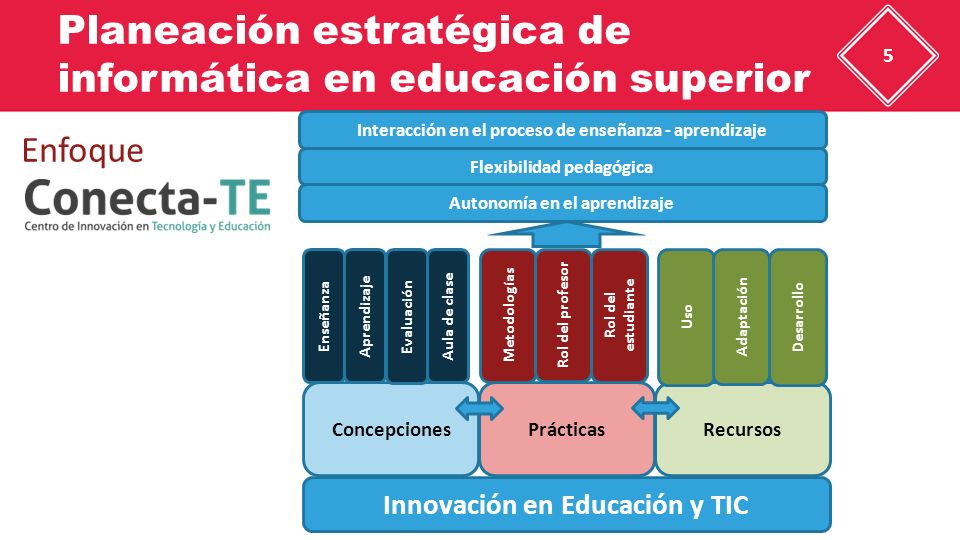 Planeación estratégica de informática en educación superior

5

Enfoque

Conecta-TE

Centro de Innovación en Tecnología y Educación

Interacción en el proceso de enseñanza - aprendizaje

Flexibilidad pedagógica

Autonomía en el aprendizaje

Enseñanza

Aprendizaje

Evaluación

Aula de clase

Metodologías

Rol del profesor

Rol del estudiante

Uso

Adaptación

Desarrollo

Concepciones

Prácticas

Recursos

Innovación en Educación y TIC